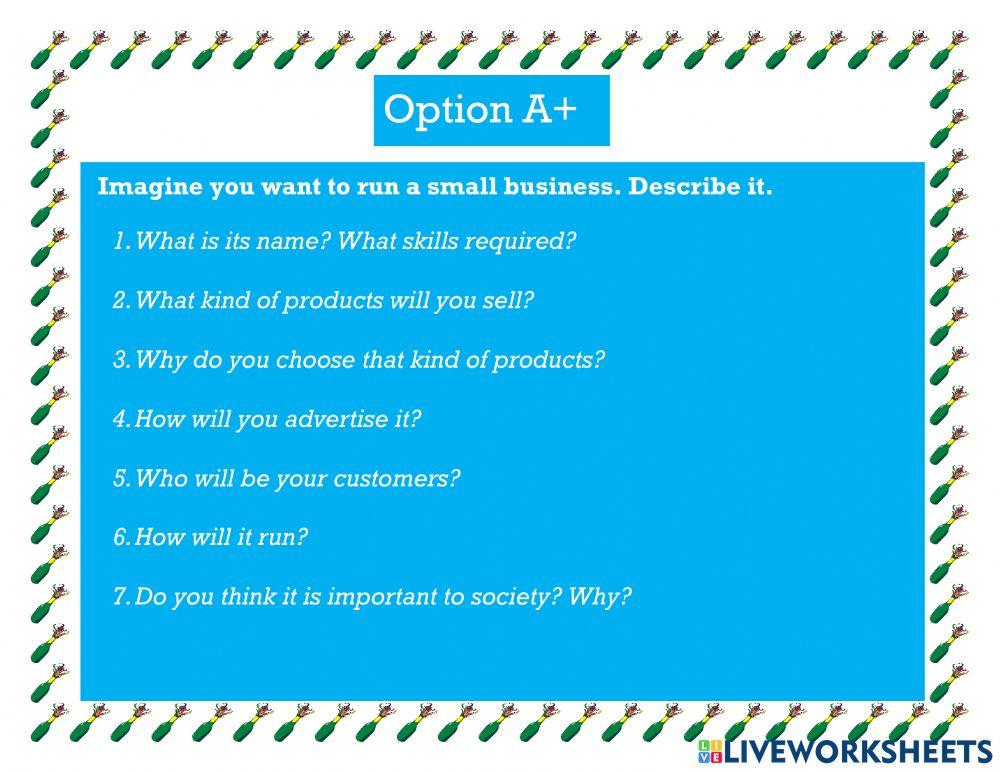 Option A+

Imagine you want to run a small business. Describe it.

1. What is its name? What skills required?

2. What kind of products will you sell?

3. Why do you choose that kind of products?

4. How will you advertise it?

5. Who will be your customers?

6. How will it run?

7. Do you think it is important to society? Why?

LIVEWORKSHEETS